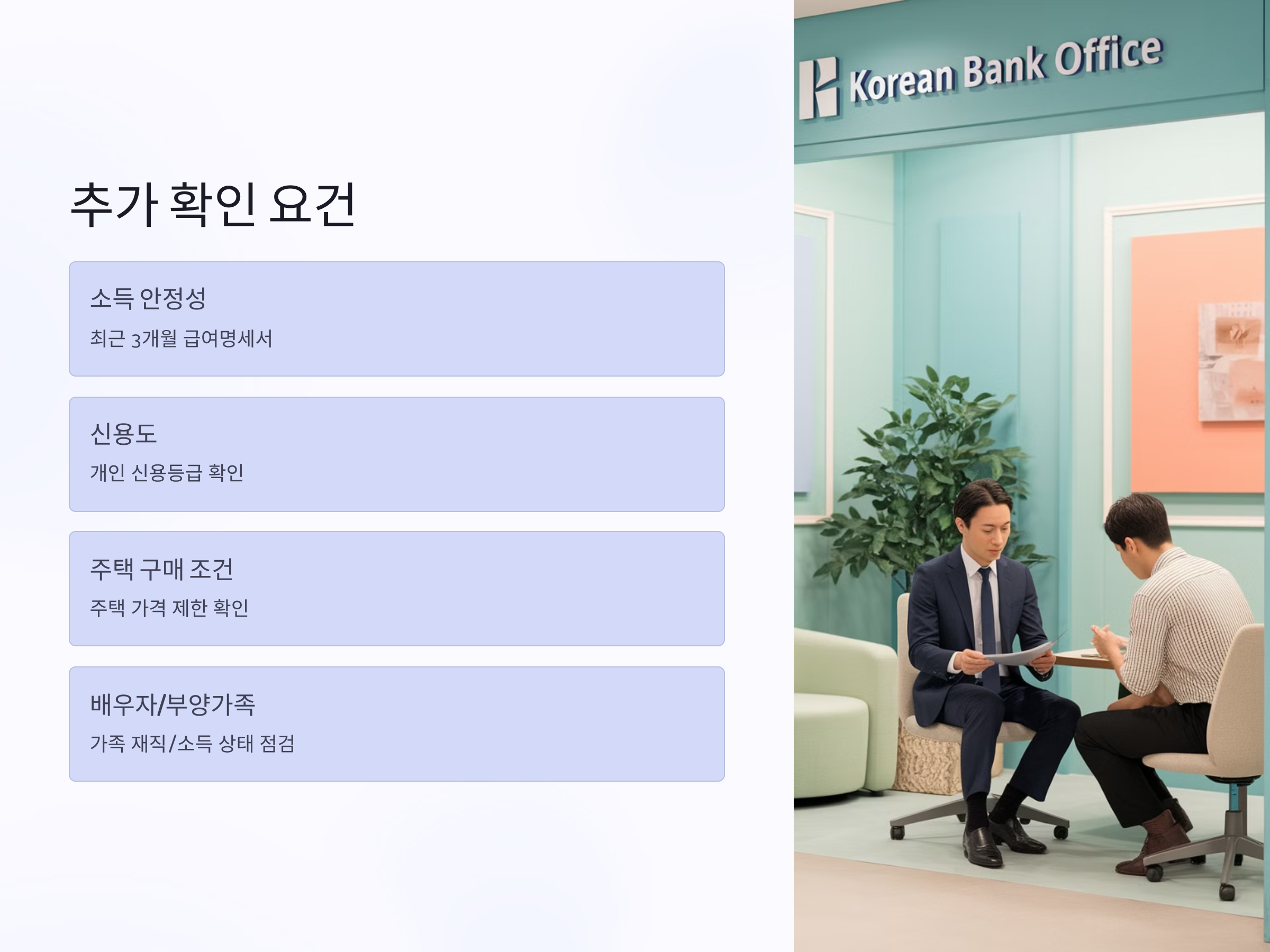 추가 확인 요건

소득 안정성

최근 3개월 급여명세서

신용도

개인 신용등급 확인

주택 구매 조건

주택 가격 제한 확인

배우자/부양가족

가족 재직/소득 상태 점검

Korean Bank Office